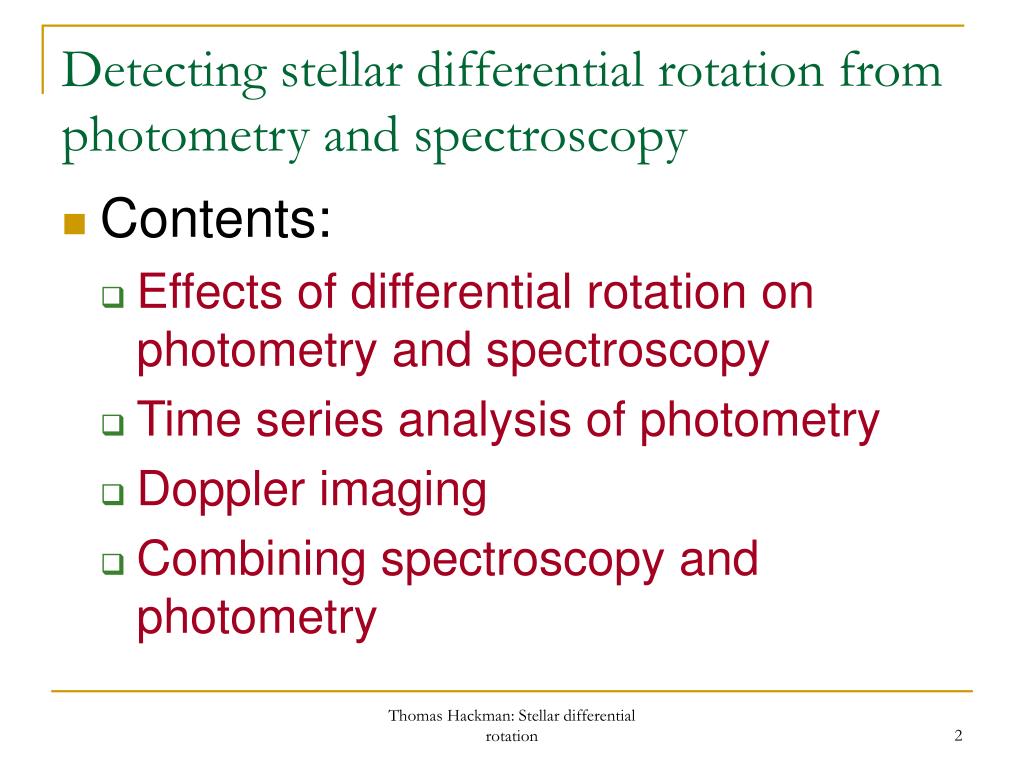 Detecting stellar differential rotation from photometry and spectroscopy

Contents:

Effects of differential rotation on photometry and spectroscopy

Time series analysis of photometry

Doppler imaging

Combining spectroscopy and photometry

Thomas Hackman: Stellar differential rotation

2